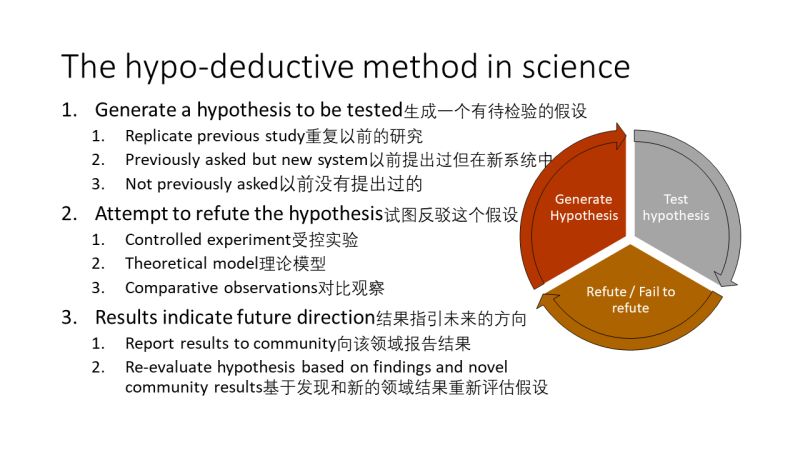 The hypo-deductive method in science

1. Generate a hypothesis to be tested生成一个有待检验的假设
   1. Replicate previous study重复以前的研究
   2. Previously asked but new system以前提出过但在新系统中
   3. Not previously asked以前没有提出过的
2. Attempt to refute the hypothesis试图反驳这个假设
   1. Controlled experiment受控实验
   2. Theoretical model理论模型
   3. Comparative observations对比观察
3. Results indicate future direction结果指引未来的方向
   1. Report results to community向该领域报告结果
   2. Re-evaluate hypothesis based on findings and novel community results基于发现和新的领域结果重新评估假设

Generate Hypothesis

Test hypothesis

Refute / Fail to refute